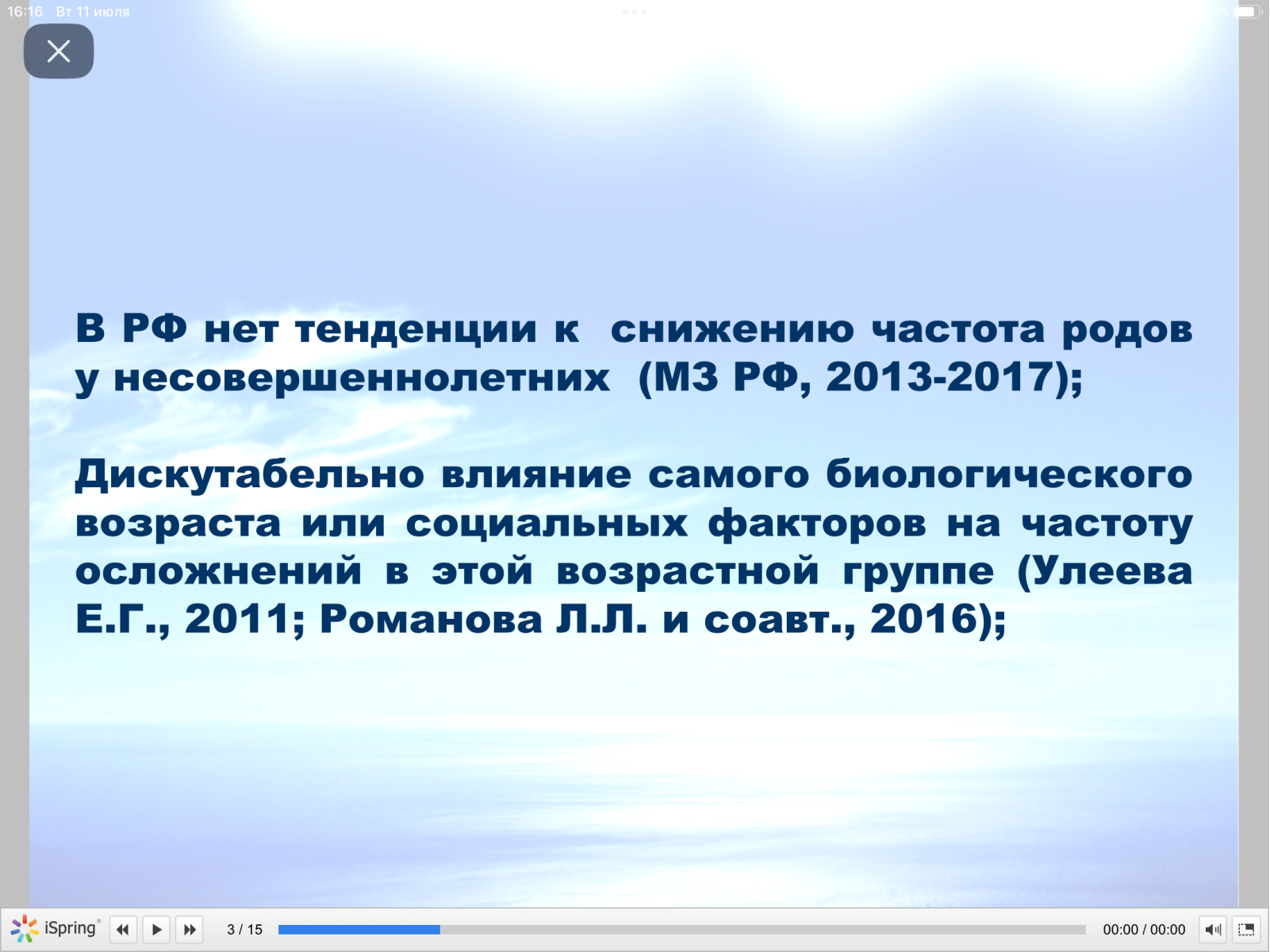 16:16 Вт 11 июля

В РФ нет тенденции к снижению частота родов у несовершеннолетних (МЗ РФ, 2013-2017);

Дискутабельно влияние самого биологического возраста или социальных факторов на частоту осложнений в этой возрастной группе (Улеева Е.Г., 2011; Романова Л.Л. и соавт., 2016);

iSpring 3 / 15 00:00 / 00:00